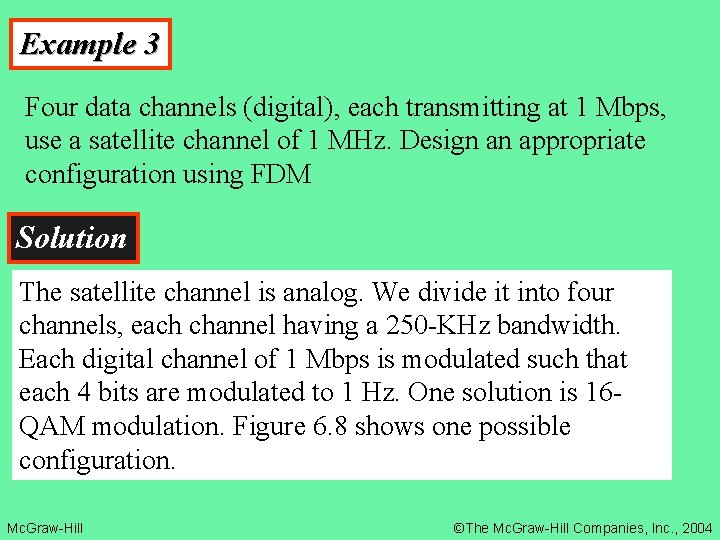 Example 3

Four data channels (digital), each transmitting at 1 Mbps, use a satellite channel of 1 MHz. Design an appropriate configuration using FDM

Solution

The satellite channel is analog. We divide it into four channels, each channel having a 250-KHz bandwidth. Each digital channel of 1 Mbps is modulated such that each 4 bits are modulated to 1 Hz. One solution is 16-QAM modulation. Figure 6.8 shows one possible configuration.

McGraw-Hill

©The McGraw-Hill Companies, Inc., 2004